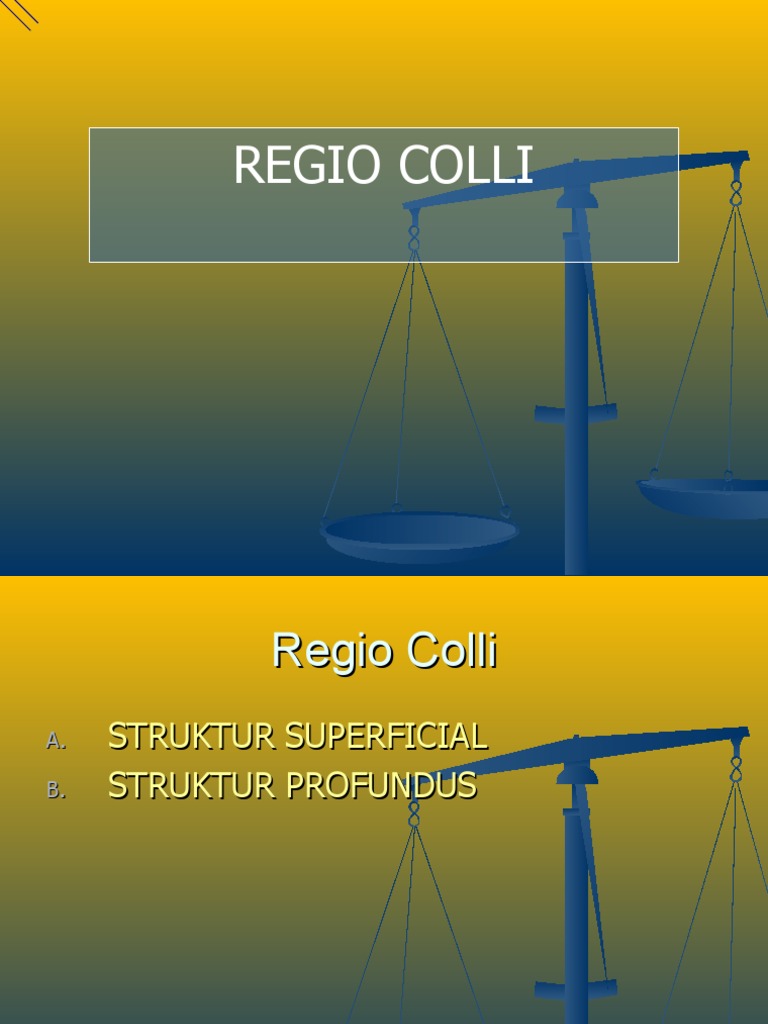 REGIO COLLI

Regio Colli

A. STRUKTUR SUPERFICIAL
B. STRUKTUR PROFUNDUS